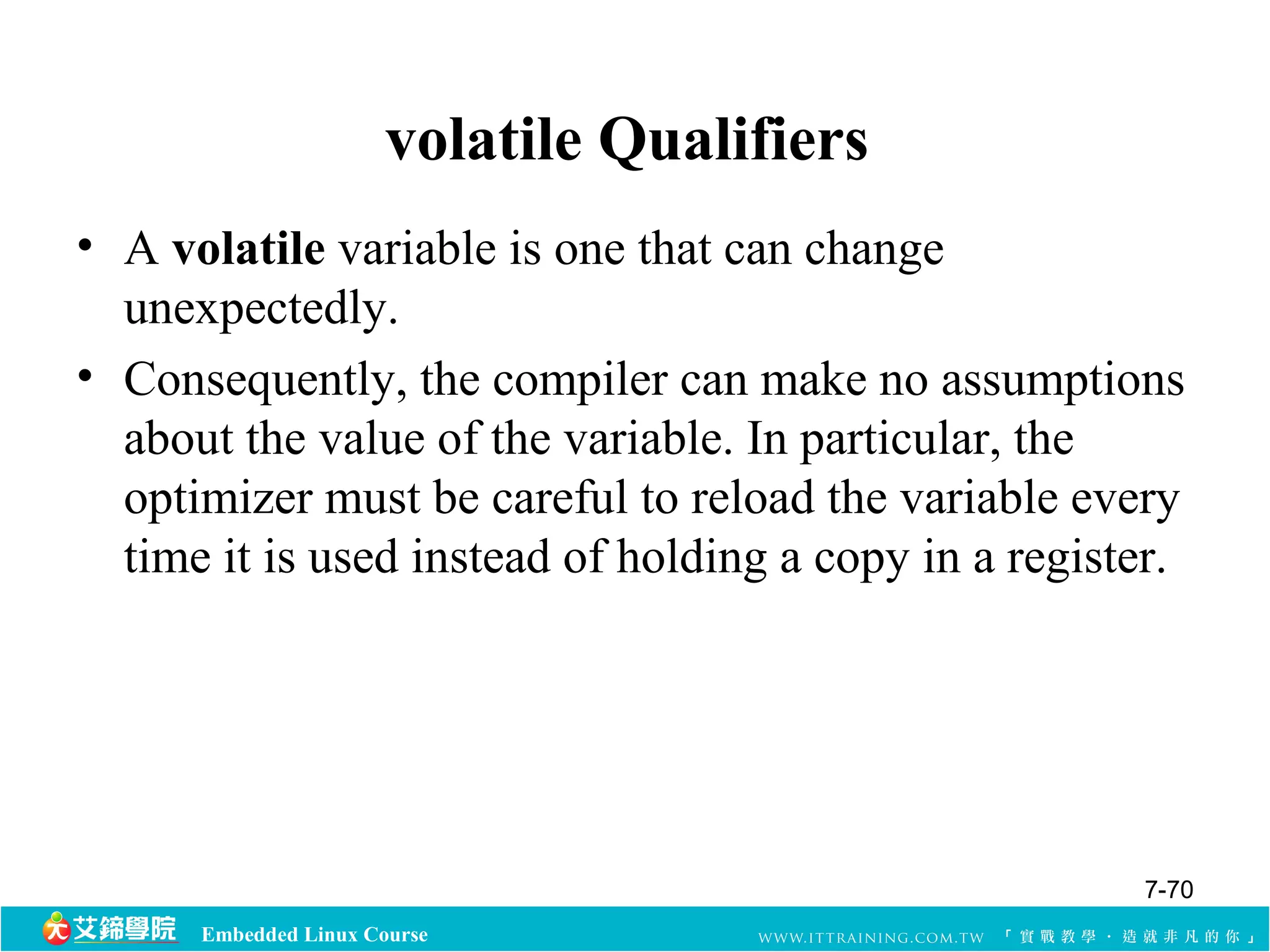 volatile Qualifiers

• A volatile variable is one that can change unexpectedly.

• Consequently, the compiler can make no assumptions about the value of the variable. In particular, the optimizer must be careful to reload the variable every time it is used instead of holding a copy in a register.

7-70

艾鍗學院 Embedded Linux Course WWW.ITTRAINING.COM.TW 「實戰教學．造就非凡的你」